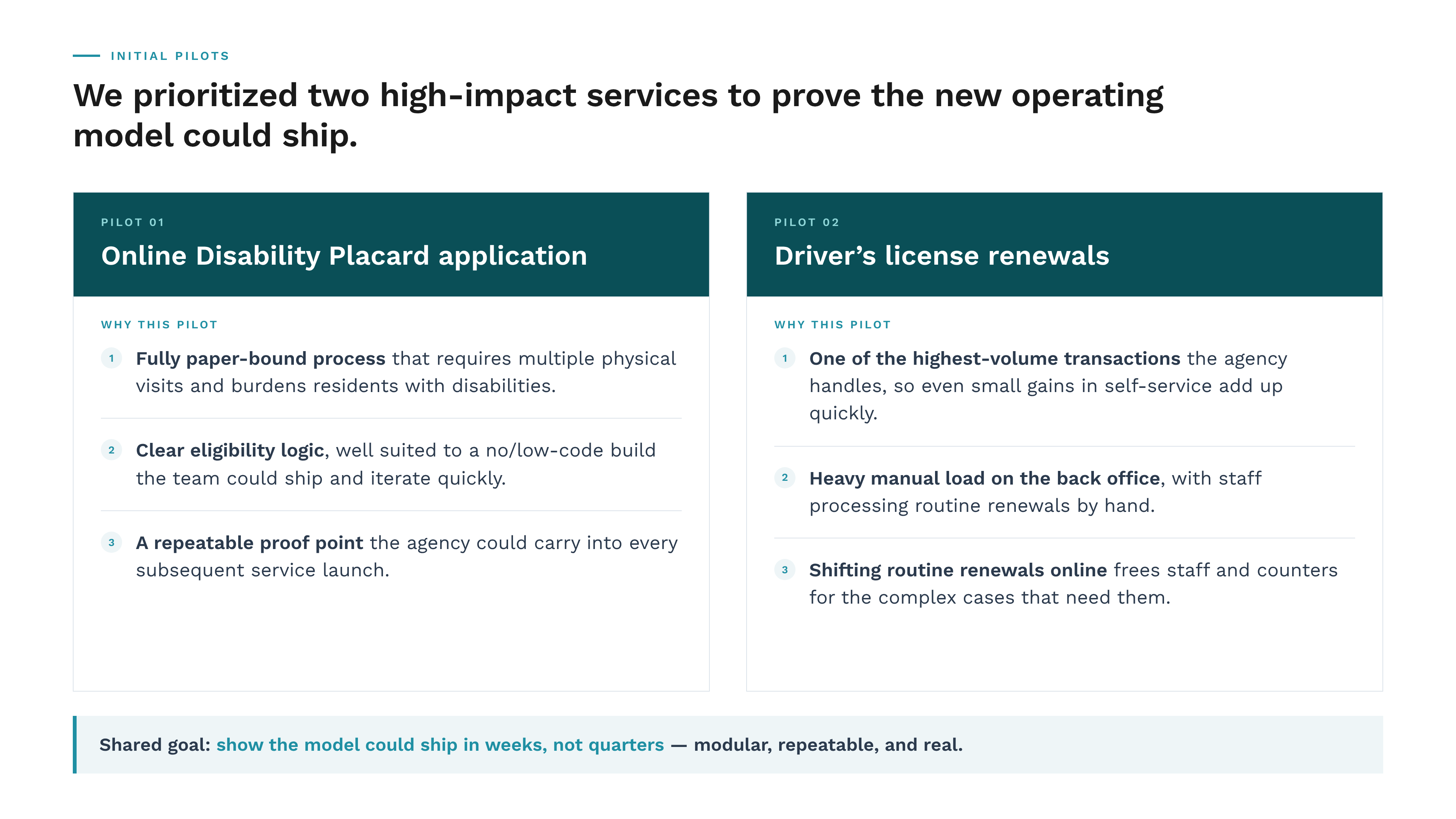 INITIAL PILOTS

We prioritized two high-impact services to prove the new operating model could ship.

PILOT 01

Online Disability Placard application

WHY THIS PILOT

1 Fully paper-bound process that requires multiple physical visits and burdens residents with disabilities.

2 Clear eligibility logic, well suited to a no/low-code build the team could ship and iterate quickly.

3 A repeatable proof point the agency could carry into every subsequent service launch.

PILOT 02

Driver's license renewals

WHY THIS PILOT

1 One of the highest-volume transactions the agency handles, so even small gains in self-service add up quickly.

2 Heavy manual load on the back office, with staff processing routine renewals by hand.

3 Shifting routine renewals online frees staff and counters for the complex cases that need them.

Shared goal: show the model could ship in weeks, not quarters — modular, repeatable, and real.